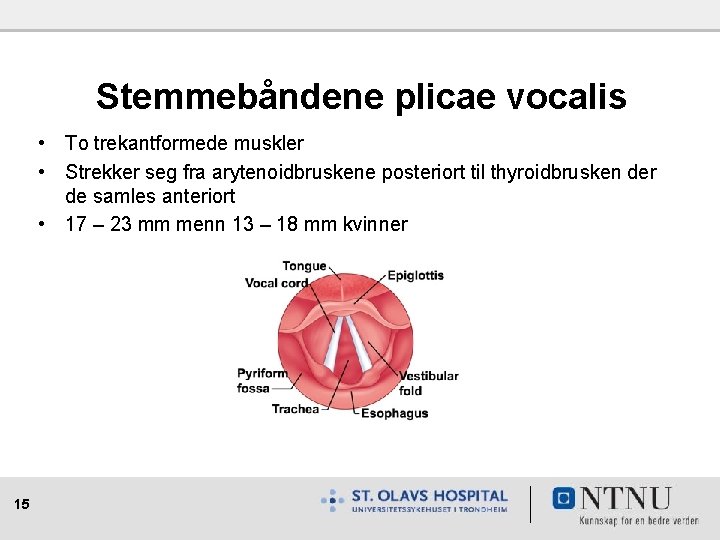 Stemmebåndene plicae vocalis

• To trekantformede muskler
• Strekker seg fra arytenoidbruskene posteriort til thyroidbrusken der de samles anteriort
• 17 – 23 mm menn 13 – 18 mm kvinner

Tongue
Vocal cord
Epiglottis
Pyriform fossa
Vestibular fold
Trachea
Esophagus

15

ST. OLAVS HOSPITAL
UNIVERSITETSSYKEHUSET I TRONDHEIM

NTNU
Kunnskap for en bedre verden